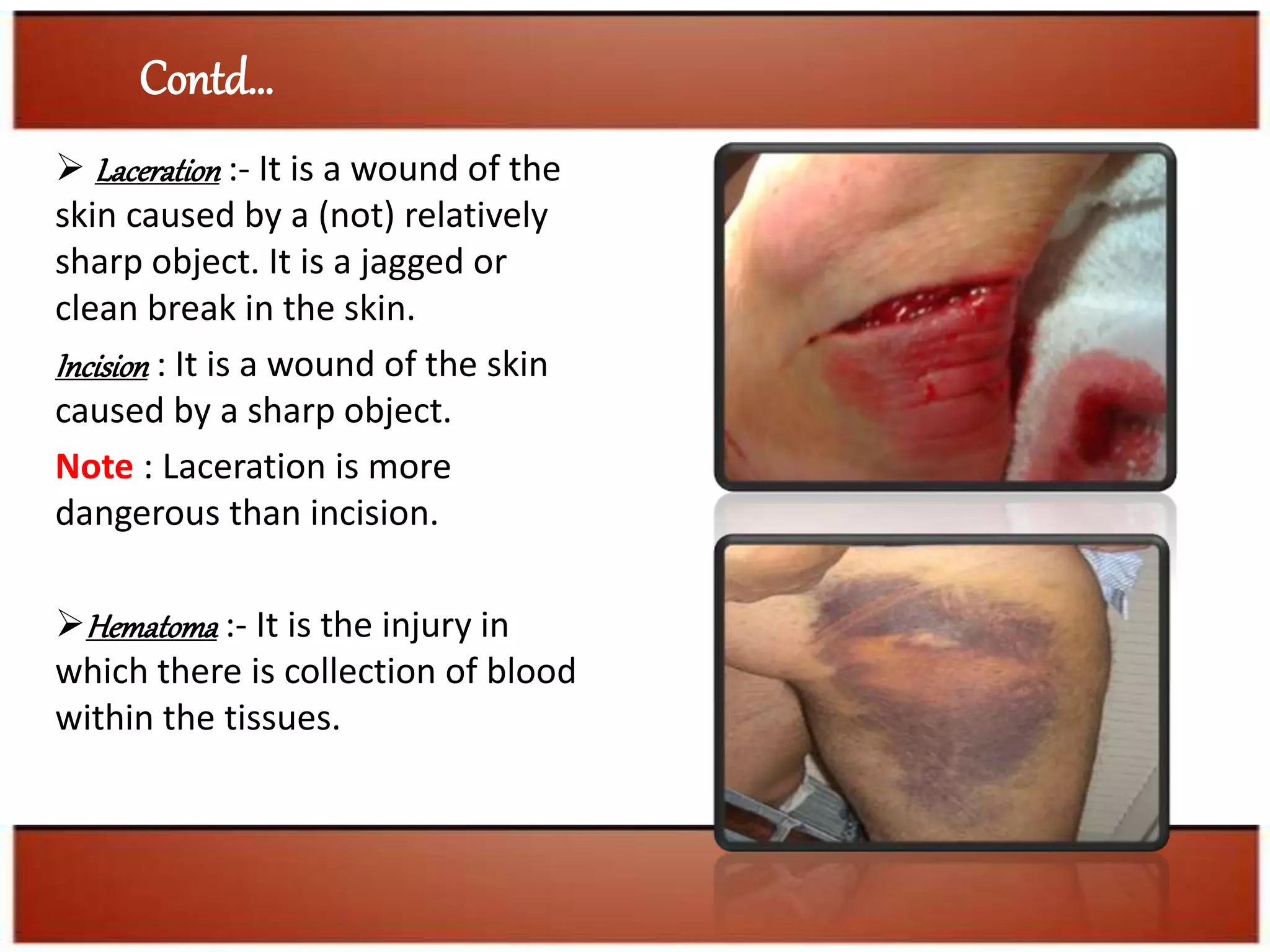 Contd...

➢ Laceration :- It is a wound of the skin caused by a (not) relatively sharp object. It is a jagged or clean break in the skin.

Incision : It is a wound of the skin caused by a sharp object.

Note : Laceration is more dangerous than incision.

➢ Hematoma :- It is the injury in which there is collection of blood within the tissues.